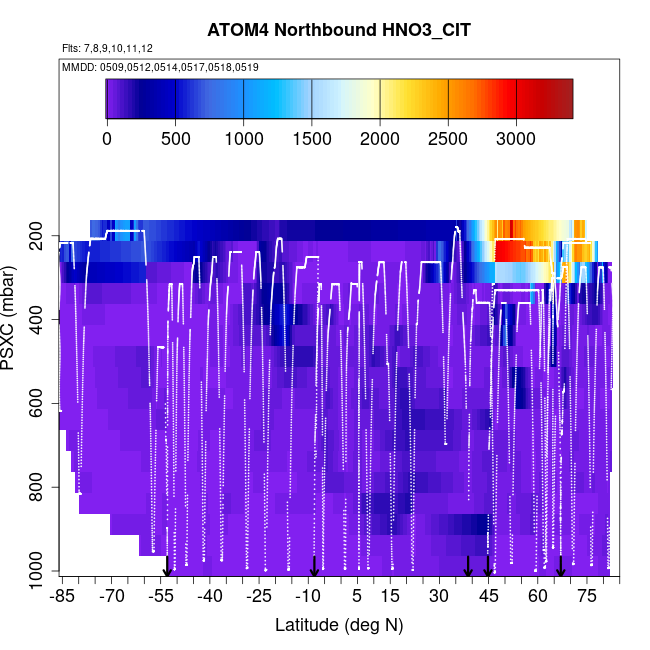 ATOM4 Northbound HNO3_CIT

Flts: 7,8,9,10,11,12

MMDD: 0509,0512,0514,0517,0518,0519

0 500 1000 1500 2000 2500 3000

PSXC (mbar)

200
400
600
800
1000

-85 -70 -55 -40 -25 -10 5 15 30 45 60 75

Latitude (deg N)